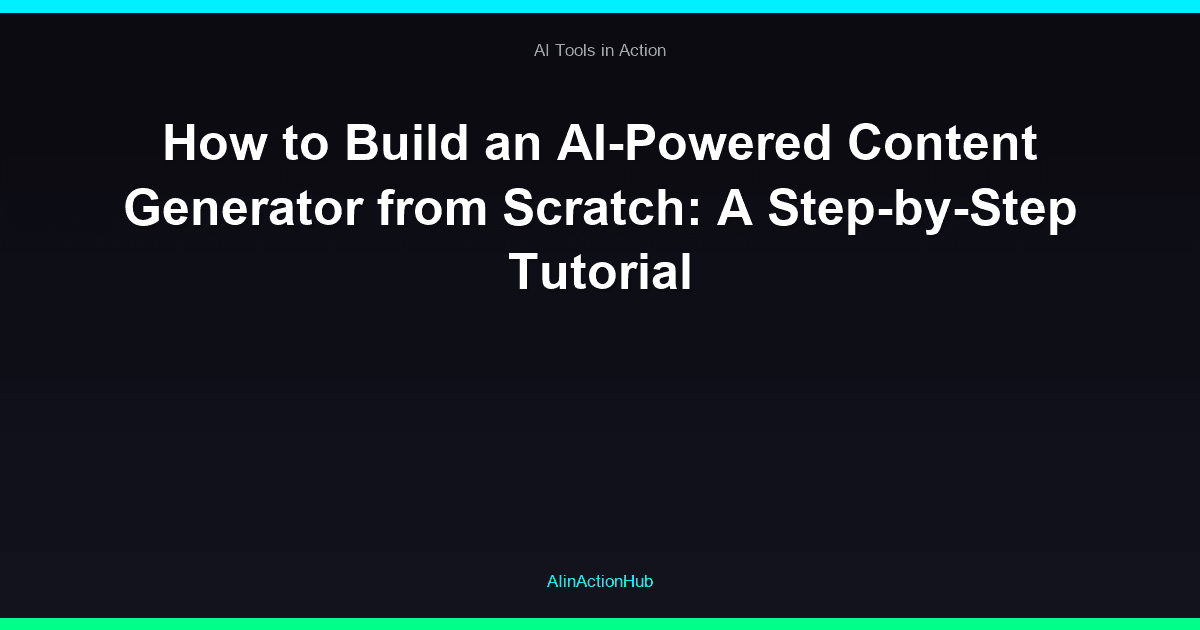 AI Tools in Action

How to Build an AI-Powered Content Generator from Scratch: A Step-by-Step Tutorial

AIinActionHub